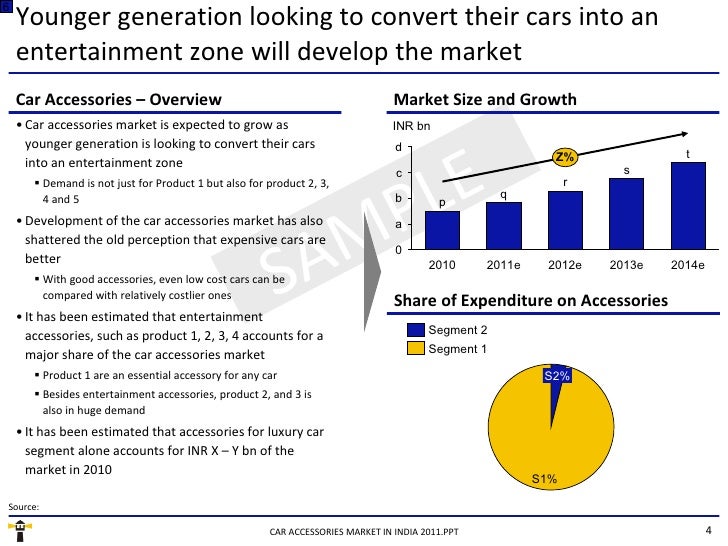 Younger generation looking to convert their cars into an entertainment zone will develop the market

Car Accessories – Overview

• Car accessories market is expected to grow as younger generation is looking to convert their cars into an entertainment zone

▪ Demand is not just for Product 1 but also for product 2, 3, 4 and 5

• Development of the car accessories market has also shattered the old perception that expensive cars are better

▪ With good accessories, even low cost cars can be compared with relatively costlier ones

• It has been estimated that entertainment accessories, such as product 1, 2, 3, 4 accounts for a major share of the car accessories market

▪ Product 1 are an essential accessory for any car

▪ Besides entertainment accessories, product 2, and 3 is also in huge demand

• It has been estimated that accessories for luxury car segment alone accounts for INR X – Y bn of the market in 2010

Market Size and Growth

INR bn

d
c
b
a
0

Z%

p q r s t

2010 2011e 2012e 2013e 2014e

SAMPLE

Share of Expenditure on Accessories

Segment 2
Segment 1

S2%
S1%

Source:

CAR ACCESSORIES MARKET IN INDIA 2011.PPT

4